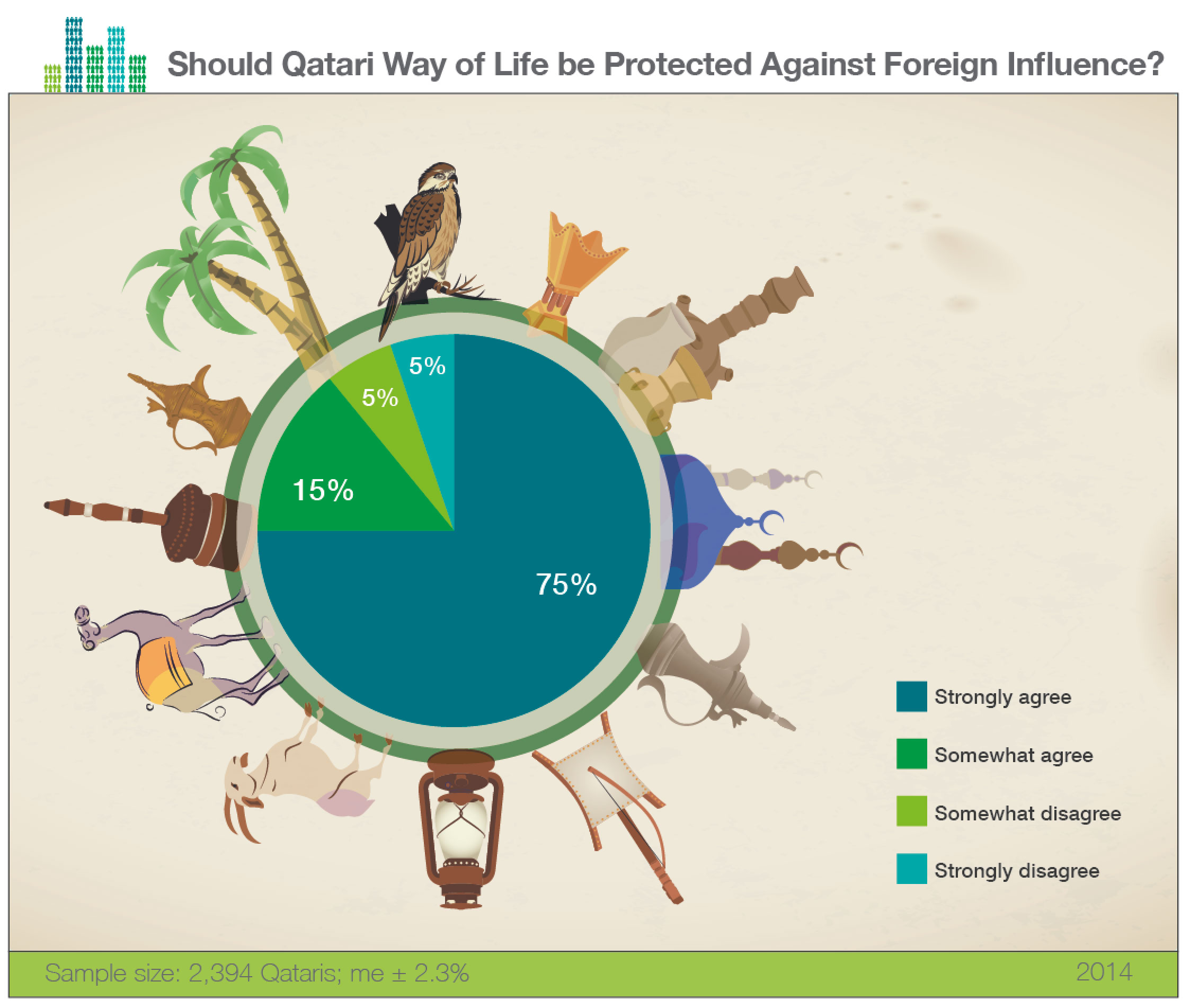 Should Qatari Way of Life be Protected Against Foreign Influence?

5%

5%

15%

75%

Strongly agree

Somewhat agree

Somewhat disagree

Strongly disagree

Sample size: 2,394 Qataris; me ± 2.3%

2014